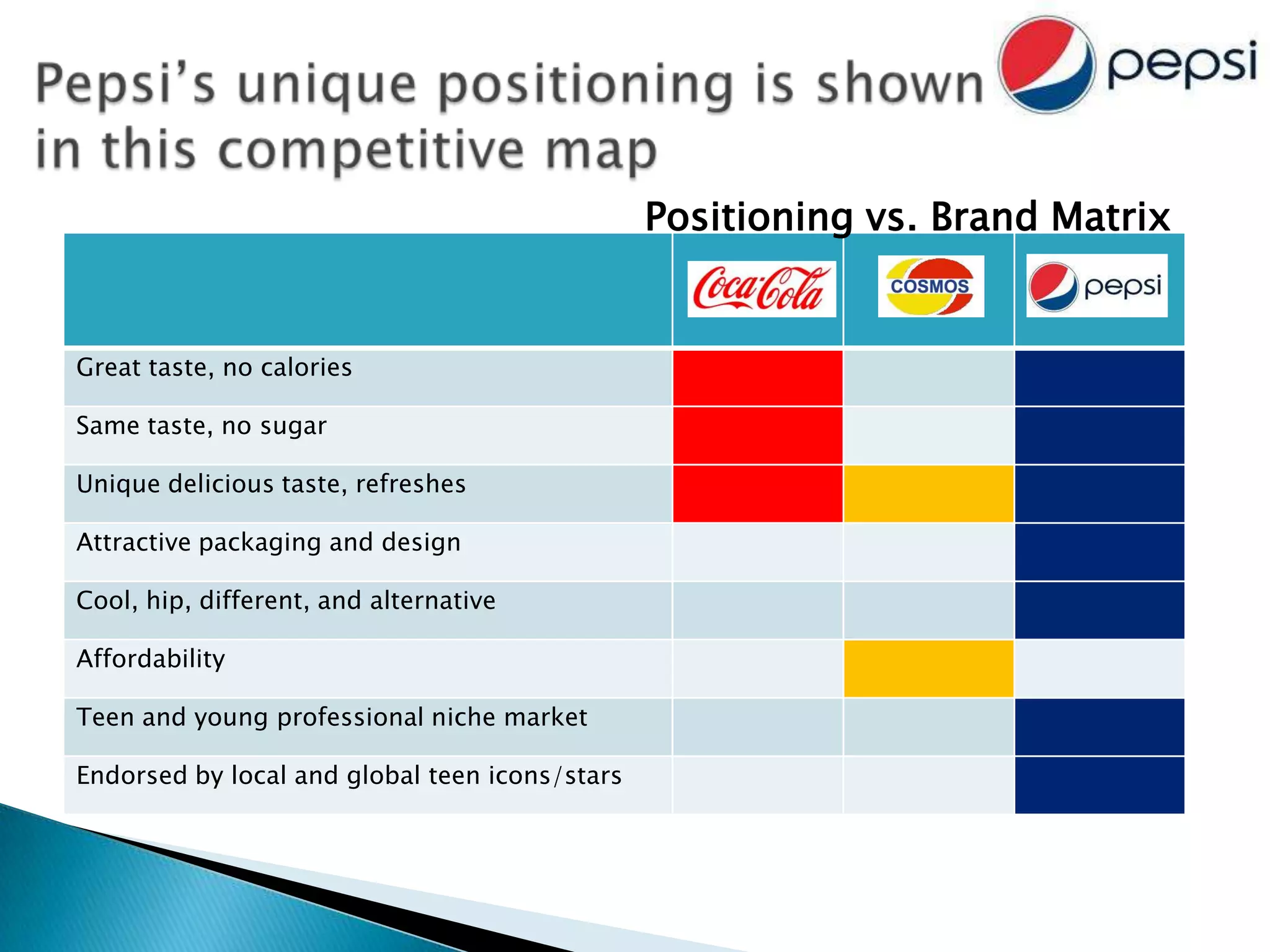 Pepsi's unique positioning is shown in this competitive map

pepsi

Positioning vs. Brand Matrix

| | Coca-Cola | COSMOS | pepsi |
|---|---|---|---|
| Great taste, no calories | | | |
| Same taste, no sugar | | | |
| Unique delicious taste, refreshes | | | |
| Attractive packaging and design | | | |
| Cool, hip, different, and alternative | | | |
| Affordability | | | |
| Teen and young professional niche market | | | |
| Endorsed by local and global teen icons/stars | | | |